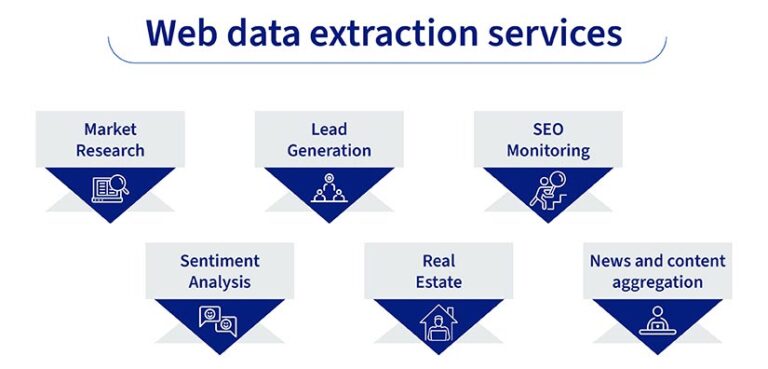 Web data extraction services

Market Research

Lead Generation

SEO Monitoring

Sentiment Analysis

Real Estate

News and content aggregation